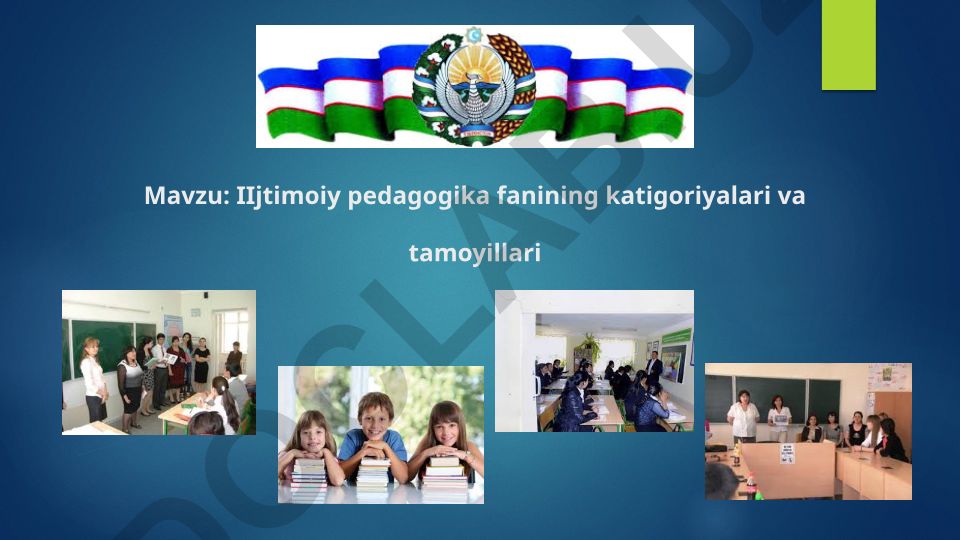 Mavzu: IIjtimoiy pedagogika fanining katigoriyalari va tamoyillari

DOCLABU